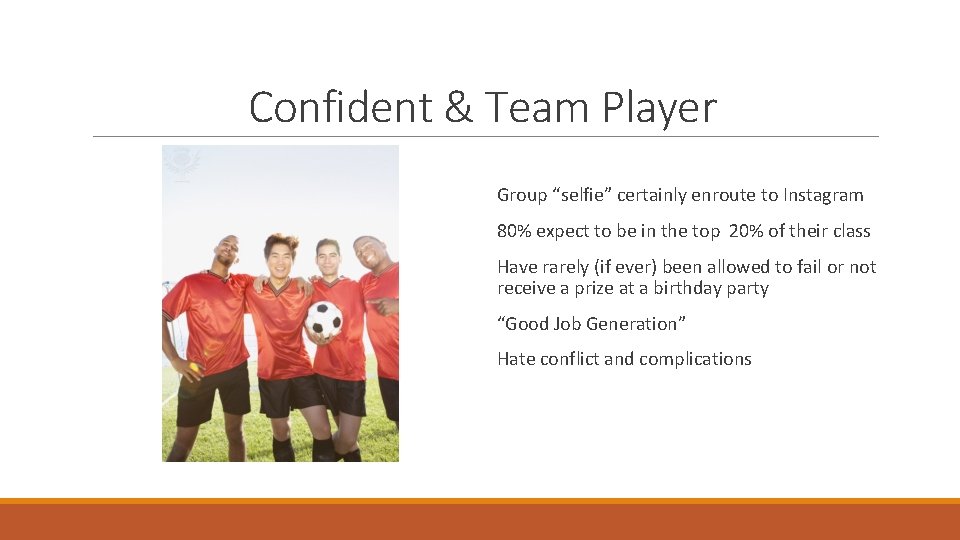 Confident & Team Player

Group “selfie” certainly enroute to Instagram

80% expect to be in the top 20% of their class

Have rarely (if ever) been allowed to fail or not receive a prize at a birthday party

“Good Job Generation”

Hate conflict and complications